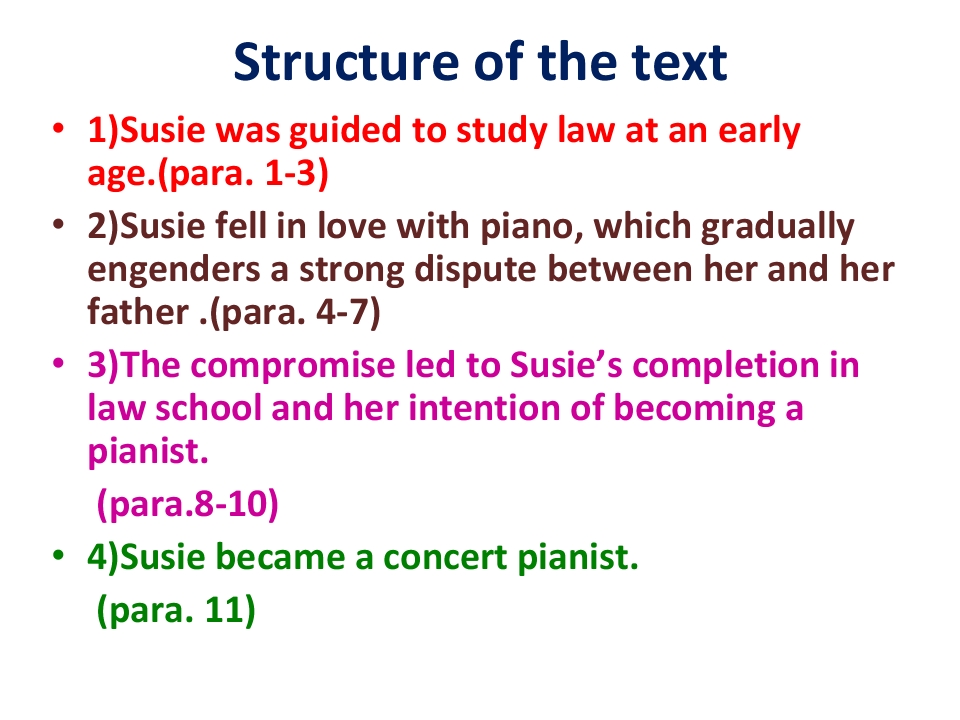 Structure of the text

• 1)Susie was guided to study law at an early age.(para. 1-3)
• 2)Susie fell in love with piano, which gradually engenders a strong dispute between her and her father .(para. 4-7)
• 3)The compromise led to Susie's completion in law school and her intention of becoming a pianist.
(para.8-10)
• 4)Susie became a concert pianist.
(para. 11)